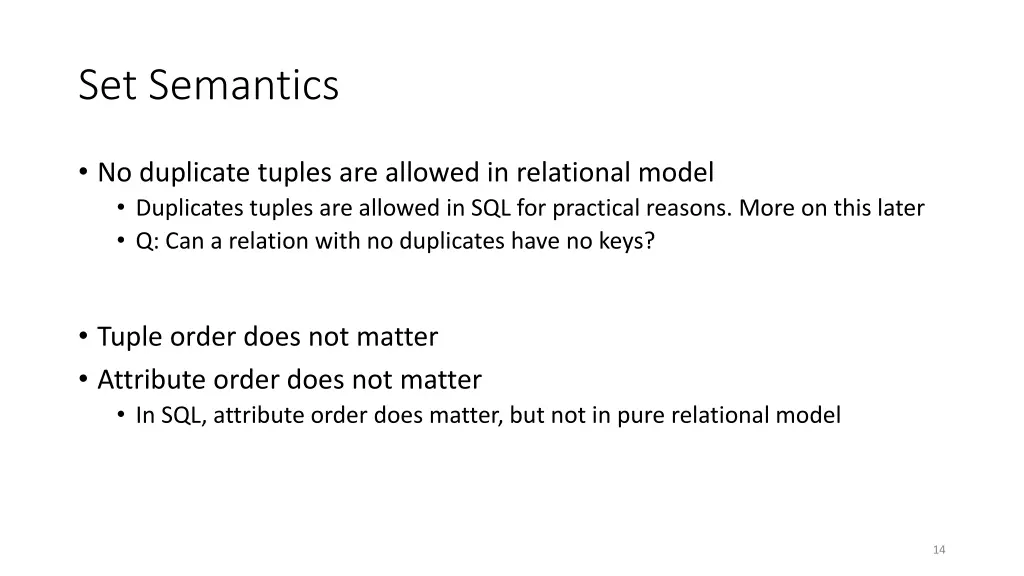 Set Semantics

• No duplicate tuples are allowed in relational model
  • Duplicates tuples are allowed in SQL for practical reasons. More on this later
  • Q: Can a relation with no duplicates have no keys?

• Tuple order does not matter
• Attribute order does not matter
  • In SQL, attribute order does matter, but not in pure relational model

14